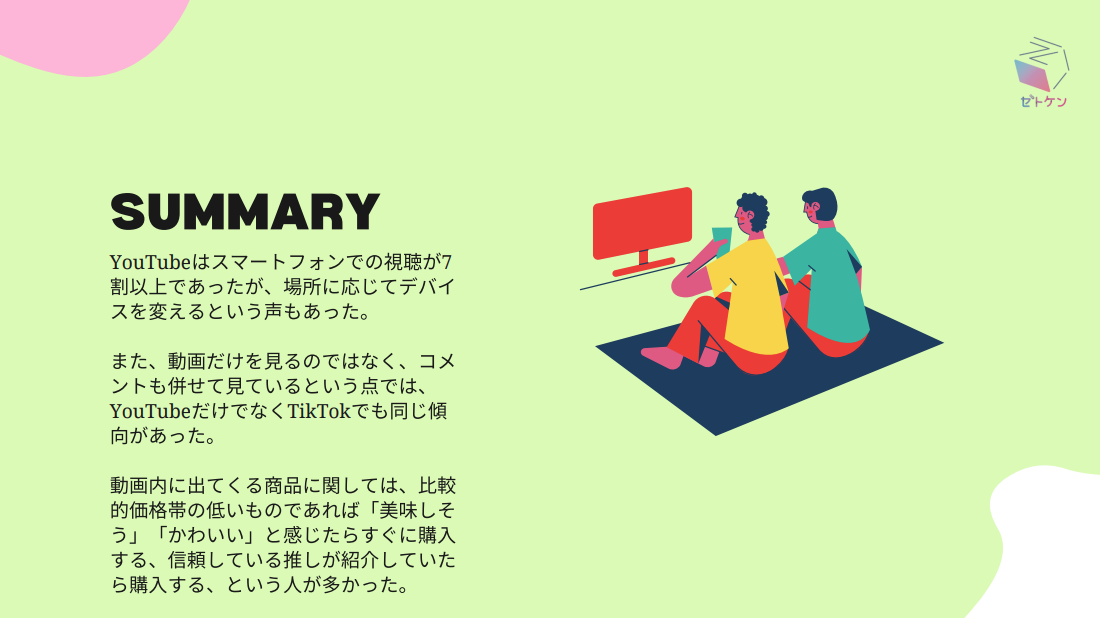 ゼトケン

SUMMARY

YouTubeはスマートフォンでの視聴が7割以上であったが、場所に応じてデバイスを変えるという声もあった。

また、動画だけを見るのではなく、コメントも併せて見ているという点では、YouTubeだけでなくTikTokでも同じ傾向があった。

動画内に出てくる商品に関しては、比較的価格帯の低いものであれば「美味しそう」「かわいい」と感じたらすぐに購入する、信頼している推しが紹介していたら購入する、という人が多かった。